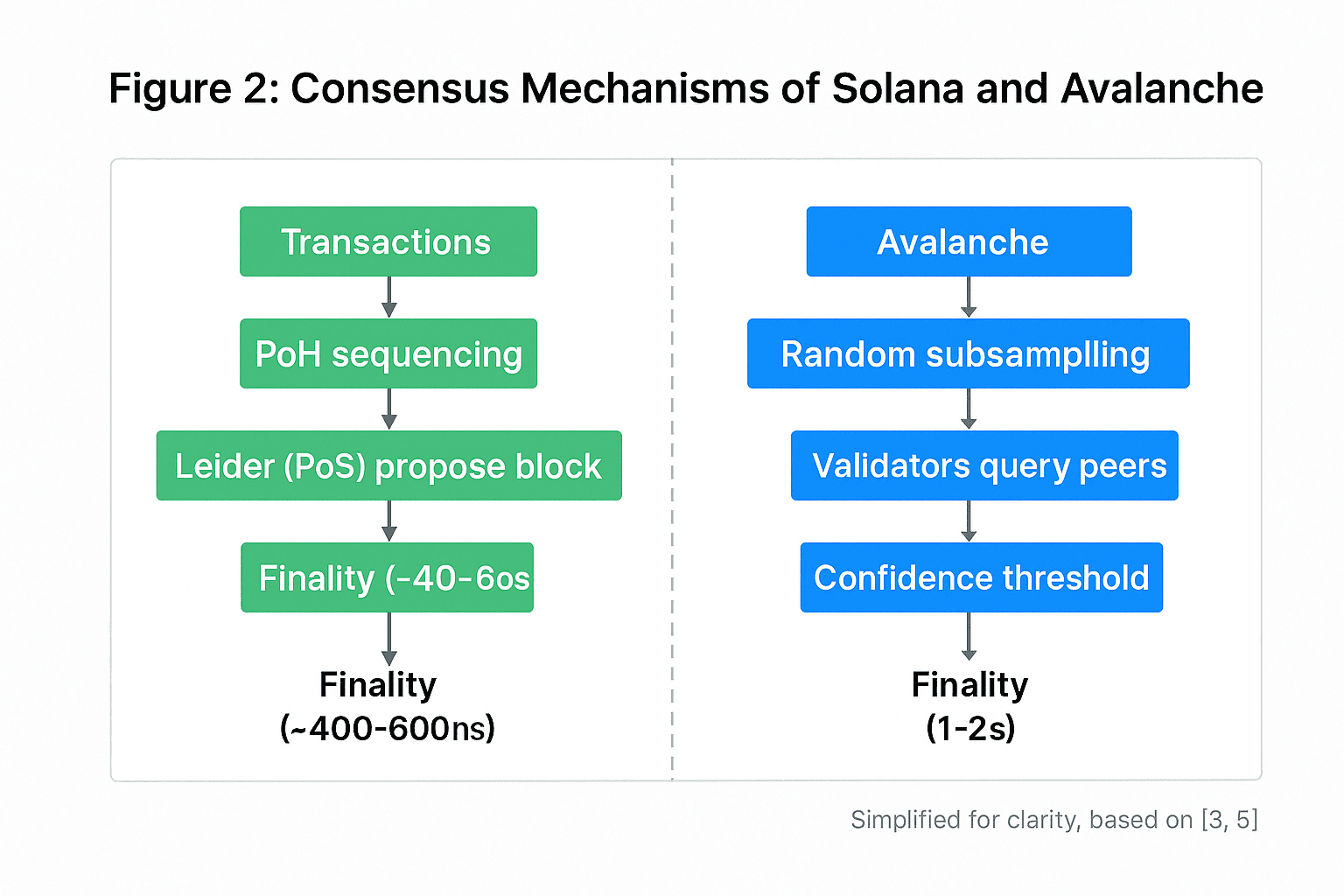 Figure 2: Consensus Mechanisms of Solana and Avalanche

Transactions

PoH sequencing

Leider (PoS) propose block

Finality (-40-6os

Finality
(~400-600ns)

Avalanche

Random subsamplling

Validators query peers

Confidence threshold

Finality
(1-2s)

Simplified for clarity, based on [3, 5]